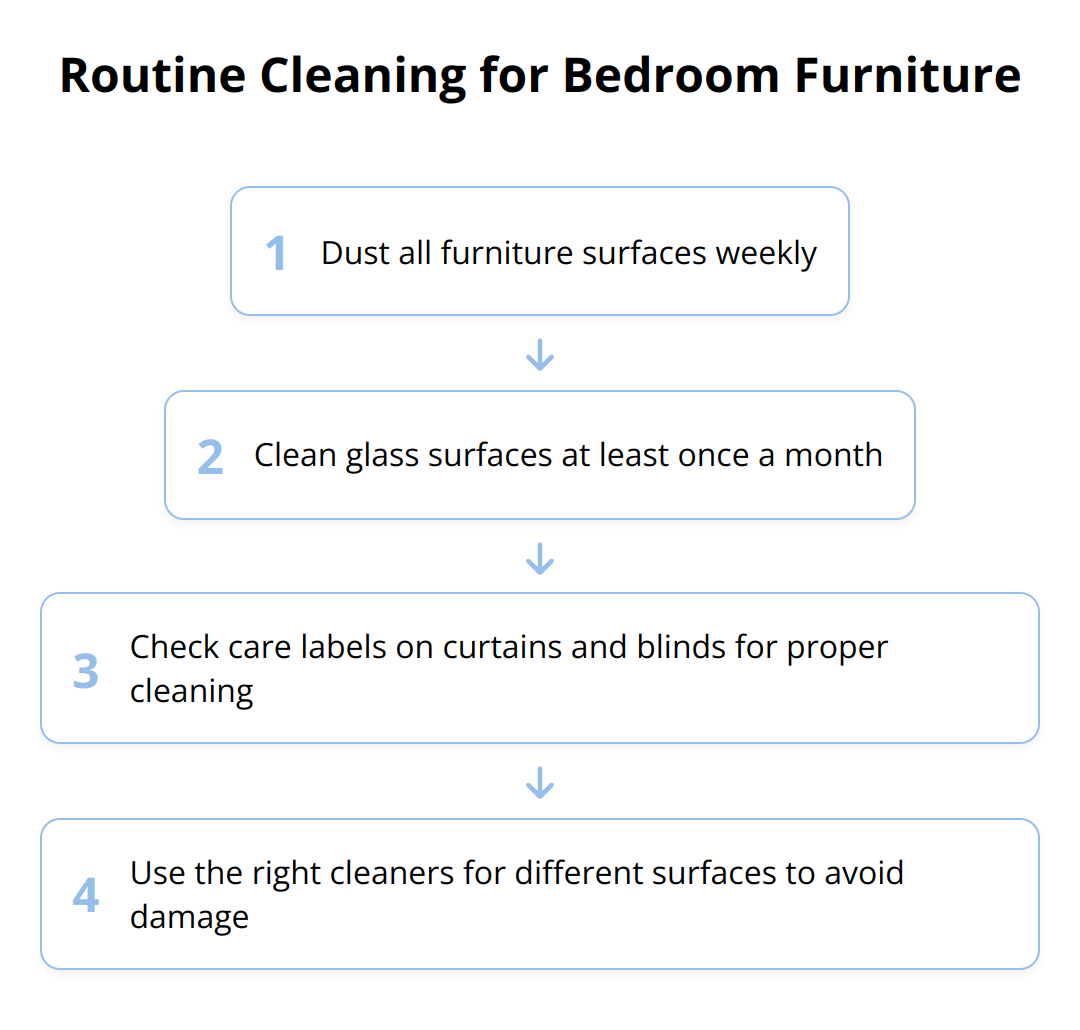 Routine Cleaning for Bedroom Furniture

1 Dust all furniture surfaces weekly

2 Clean glass surfaces at least once a month

3 Check care labels on curtains and blinds for proper cleaning

4 Use the right cleaners for different surfaces to avoid damage